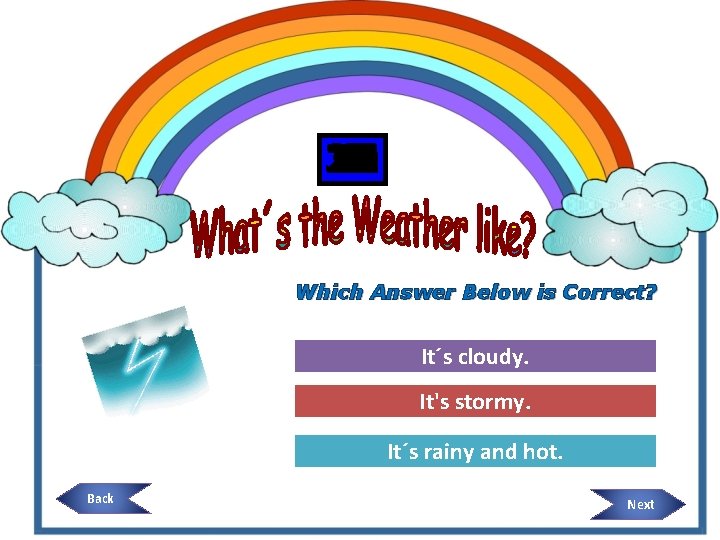 What´s the Weather like?

Which Answer Below is Correct?

It´s cloudy.

It's stormy.

It´s rainy and hot.

Back

Next